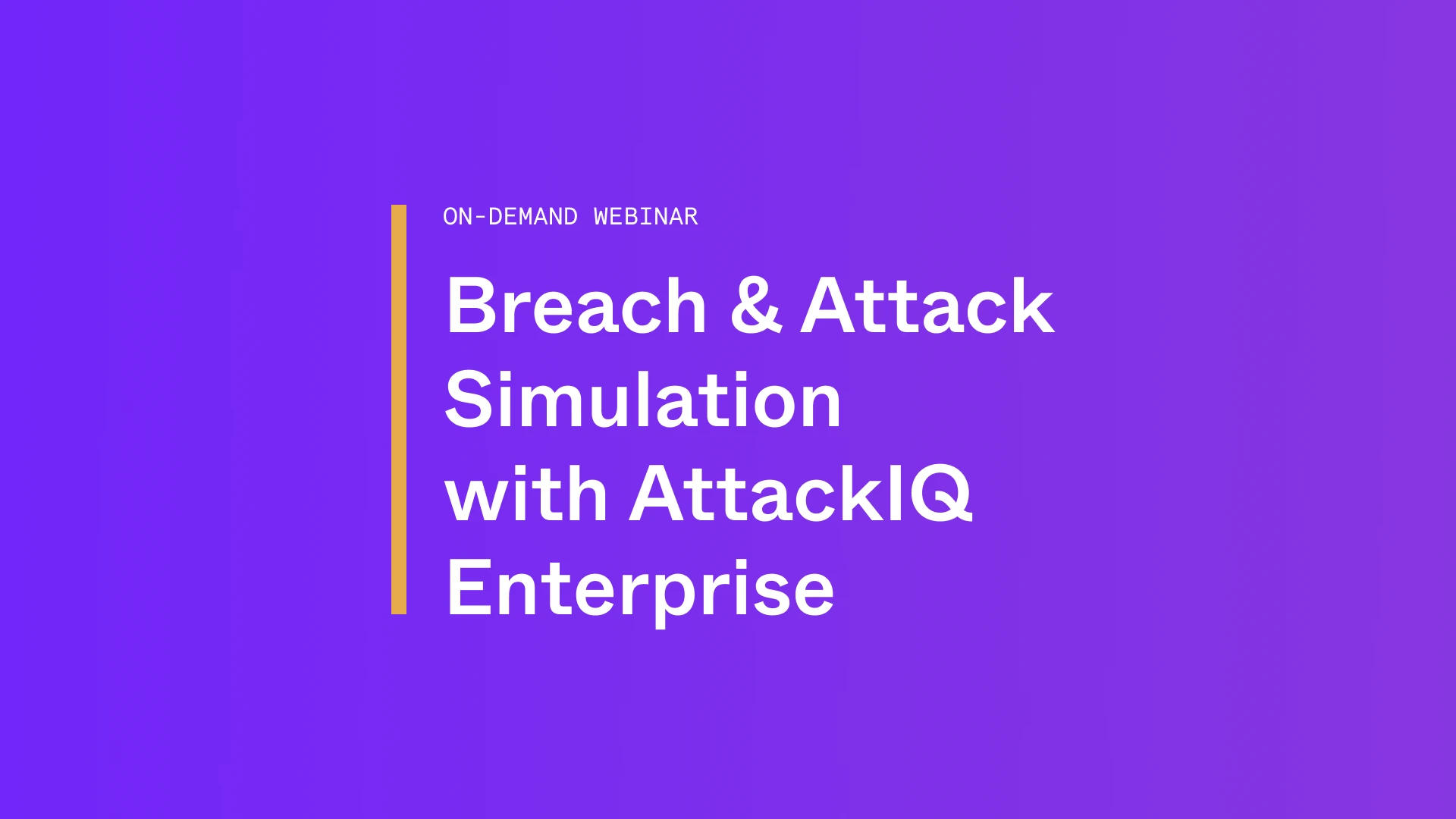 ON-DEMAND WEBINAR

Breach & Attack Simulation with AttackIQ Enterprise